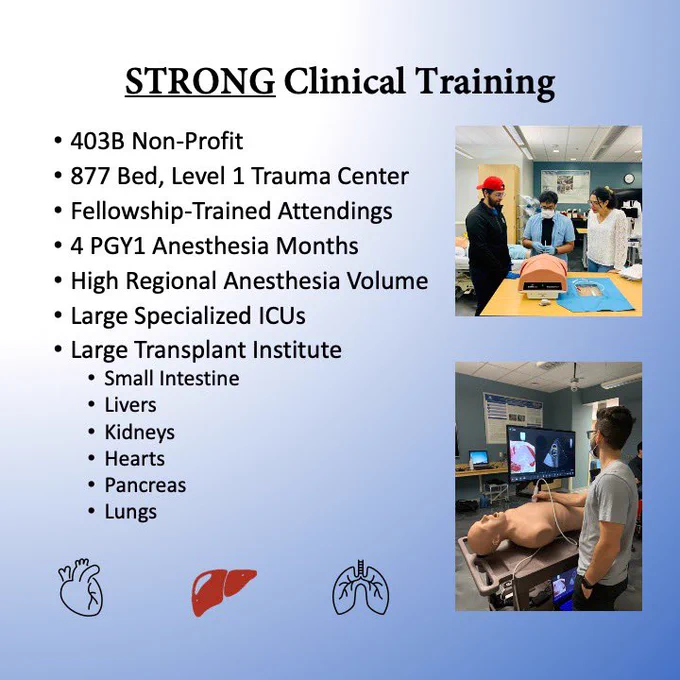 STRONG Clinical Training

• 403B Non-Profit
• 877 Bed, Level 1 Trauma Center
• Fellowship-Trained Attendings
• 4 PGY1 Anesthesia Months
• High Regional Anesthesia Volume
• Large Specialized ICUs
• Large Transplant Institute
  • Small Intestine
  • Livers
  • Kidneys
  • Hearts
  • Pancreas
  • Lungs